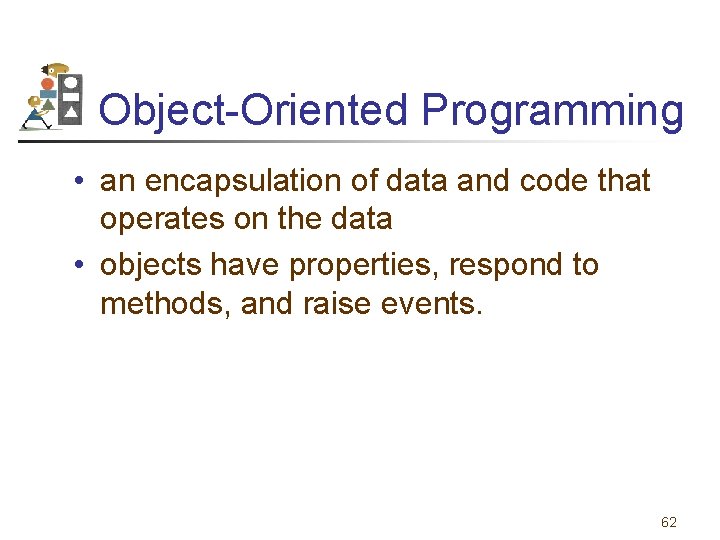 Object-Oriented Programming

• an encapsulation of data and code that operates on the data
• objects have properties, respond to methods, and raise events.

62